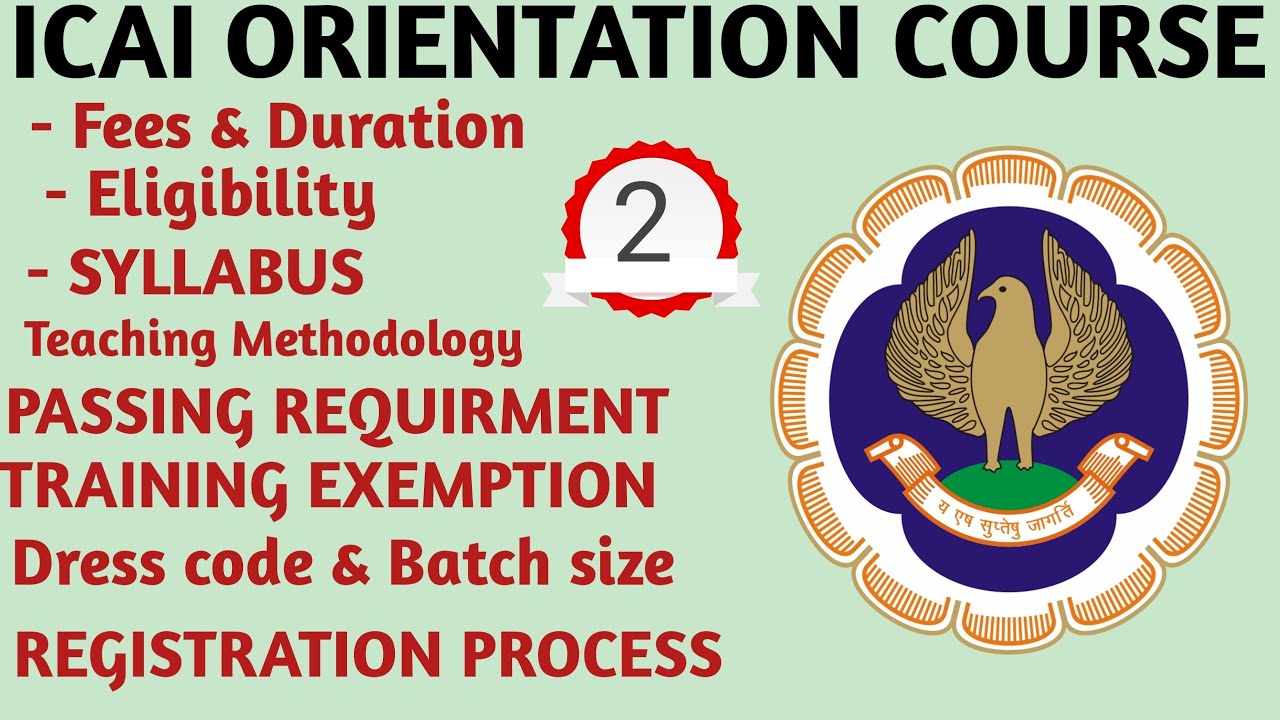 ICAI ORIENTATION COURSE

- Fees & Duration

- Eligibility

- SYLLABUS

Teaching Methodology

PASSING REQUIRMENT

TRAINING EXEMPTION

Dress code & Batch size

REGISTRATION PROCESS

2

य एष सुप्तेषु जागर्ति